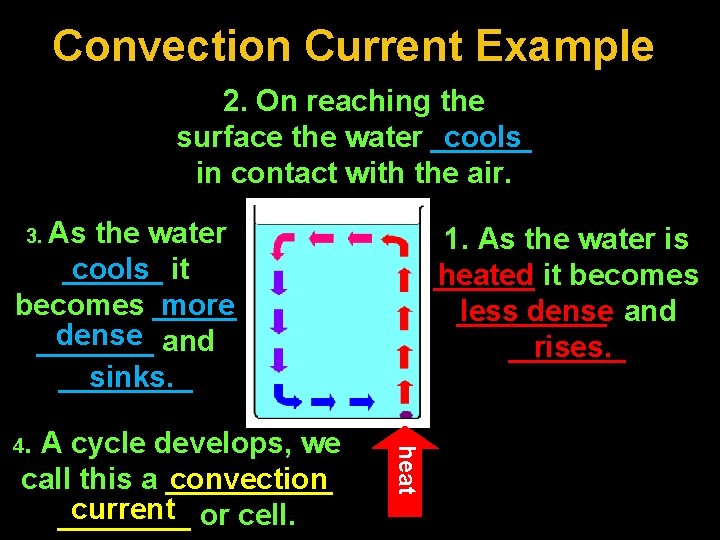 Convection Current Example

2. On reaching the surface the water cools in contact with the air.

3. As the water cools it becomes more dense and sinks.

1. As the water is heated it becomes less dense and rises.

4. A cycle develops, we call this a convection current or cell.

heat